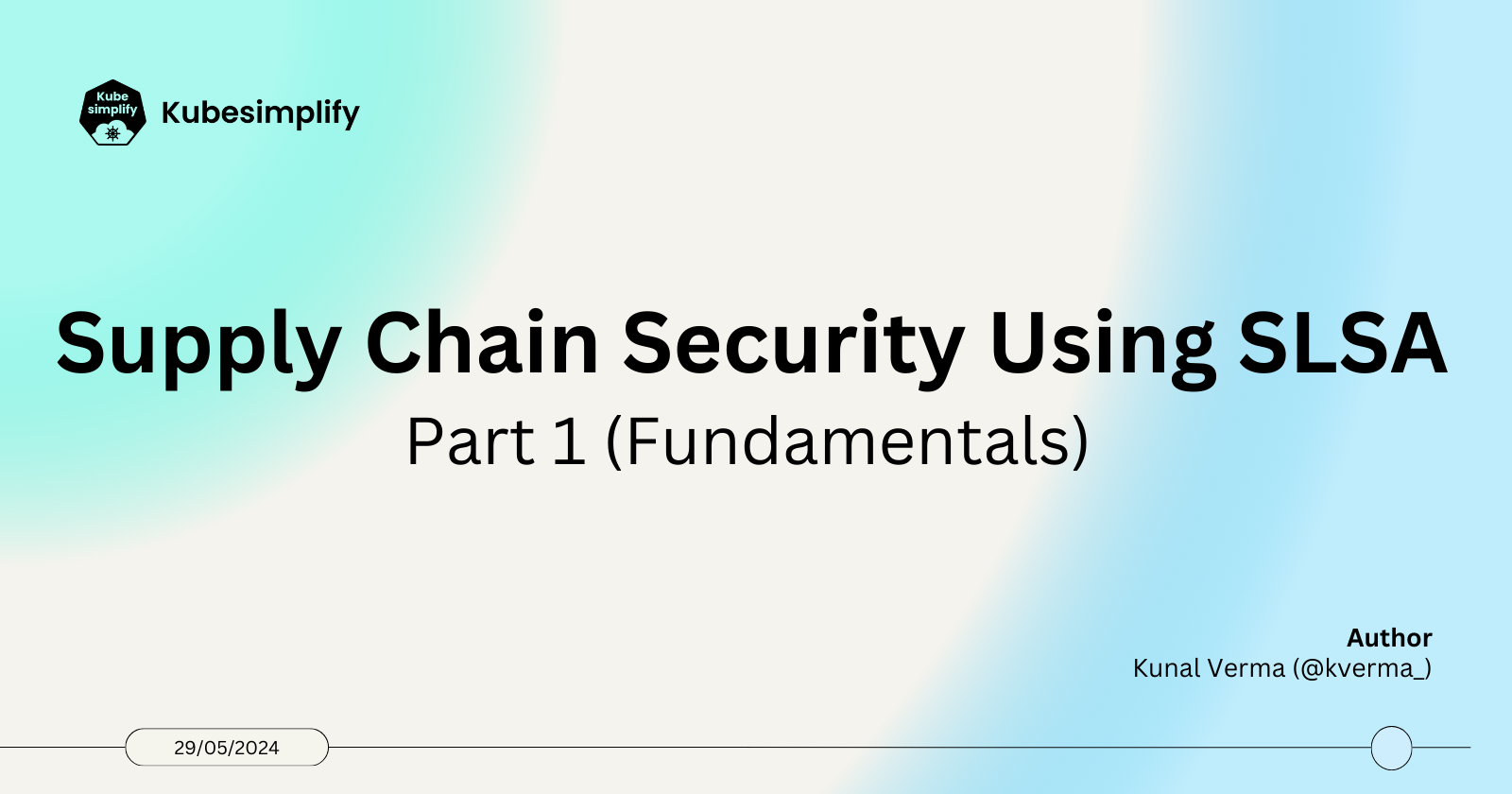 Kube simplify

Kubesimplify

Supply Chain Security Using SLSA

Part 1 (Fundamentals)

Author
Kunal Verma (@kverma_)

29/05/2024